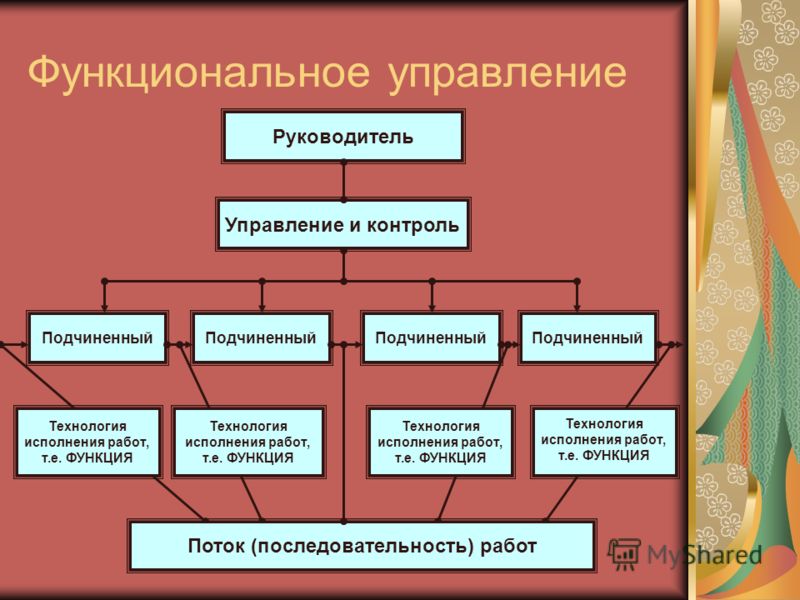 Функциональное управление

Руководитель

Управление и контроль

Подчиненный

Подчиненный

Подчиненный

Подчиненный

Технология исполнения работ, т.е. ФУНКЦИЯ

Технология исполнения работ, т.е. ФУНКЦИЯ

Технология исполнения работ, т.е. ФУНКЦИЯ

Технология исполнения работ, т.е. ФУНКЦИЯ

Поток (последовательность) работ

MyShared